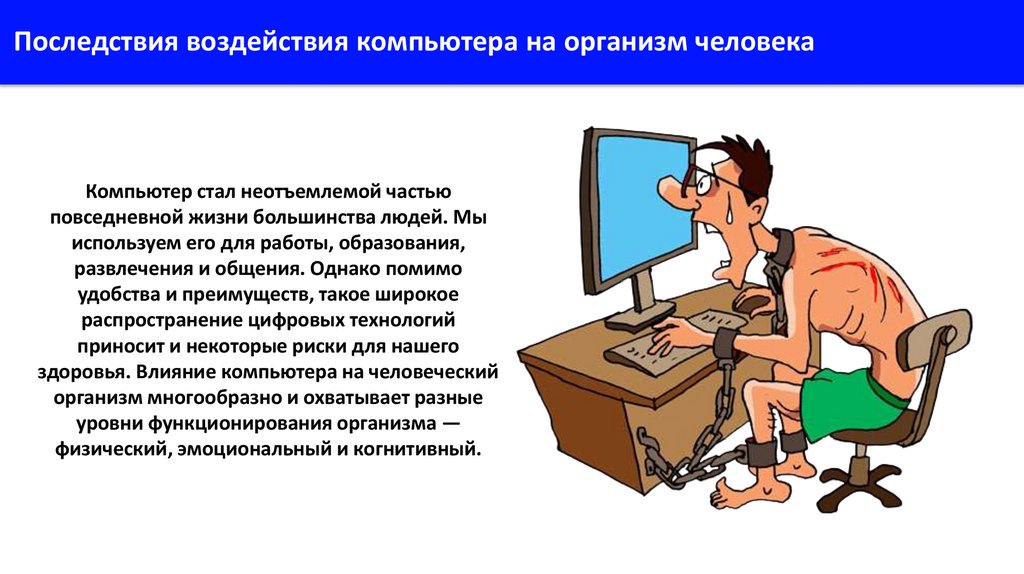 Последствия воздействия компьютера на организм человека

Компьютер стал неотъемлемой частью повседневной жизни большинства людей. Мы используем его для работы, образования, развлечения и общения. Однако помимо удобства и преимуществ, такое широкое распространение цифровых технологий приносит и некоторые риски для нашего здоровья. Влияние компьютера на человеческий организм многообразно и охватывает разные уровни функционирования организма — физический, эмоциональный и когнитивный.